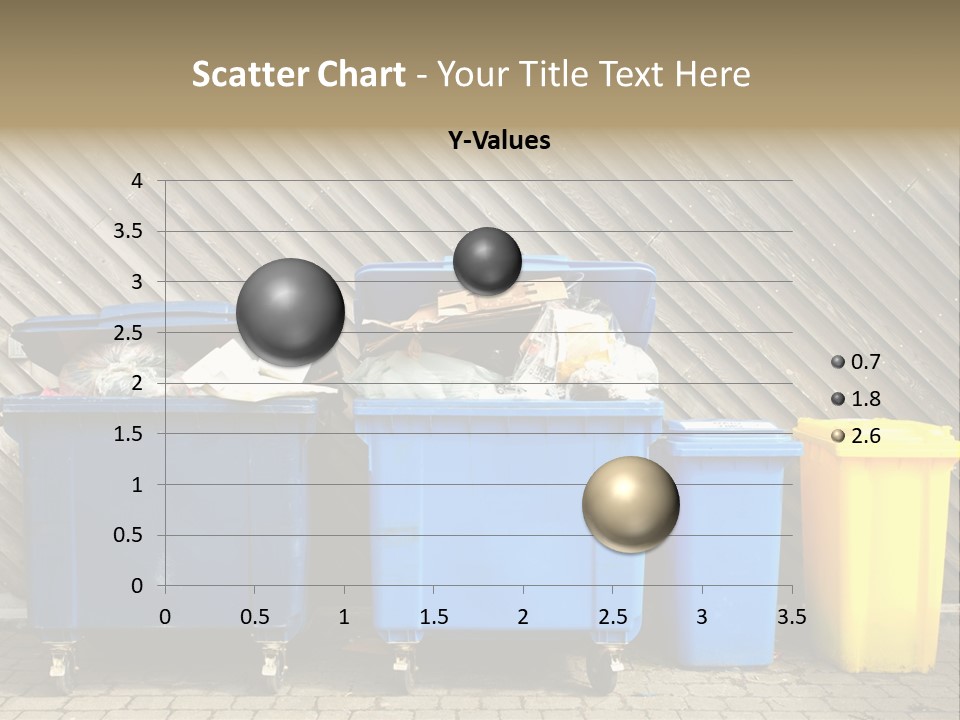 Scatter Chart - Your Title Text Here

Y-Values

4
3.5
3
2.5
2
1.5
1
0.5
0

0 0.5 1 1.5 2 2.5 3 3.5

0.7
1.8
2.6